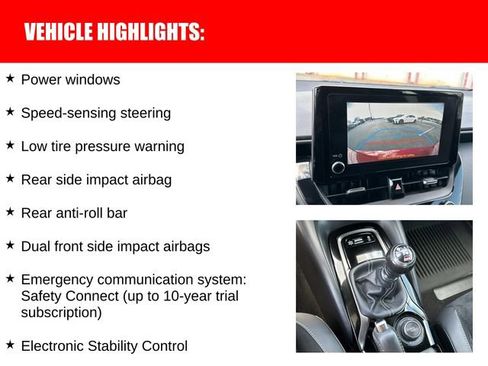 VEHICLE HIGHLIGHTS:

★ Power windows

★ Speed-sensing steering

★ Low tire pressure warning

★ Rear side impact airbag

★ Rear anti-roll bar

★ Dual front side impact airbags

★ Emergency communication system: Safety Connect (up to 10-year trial subscription)

★ Electronic Stability Control